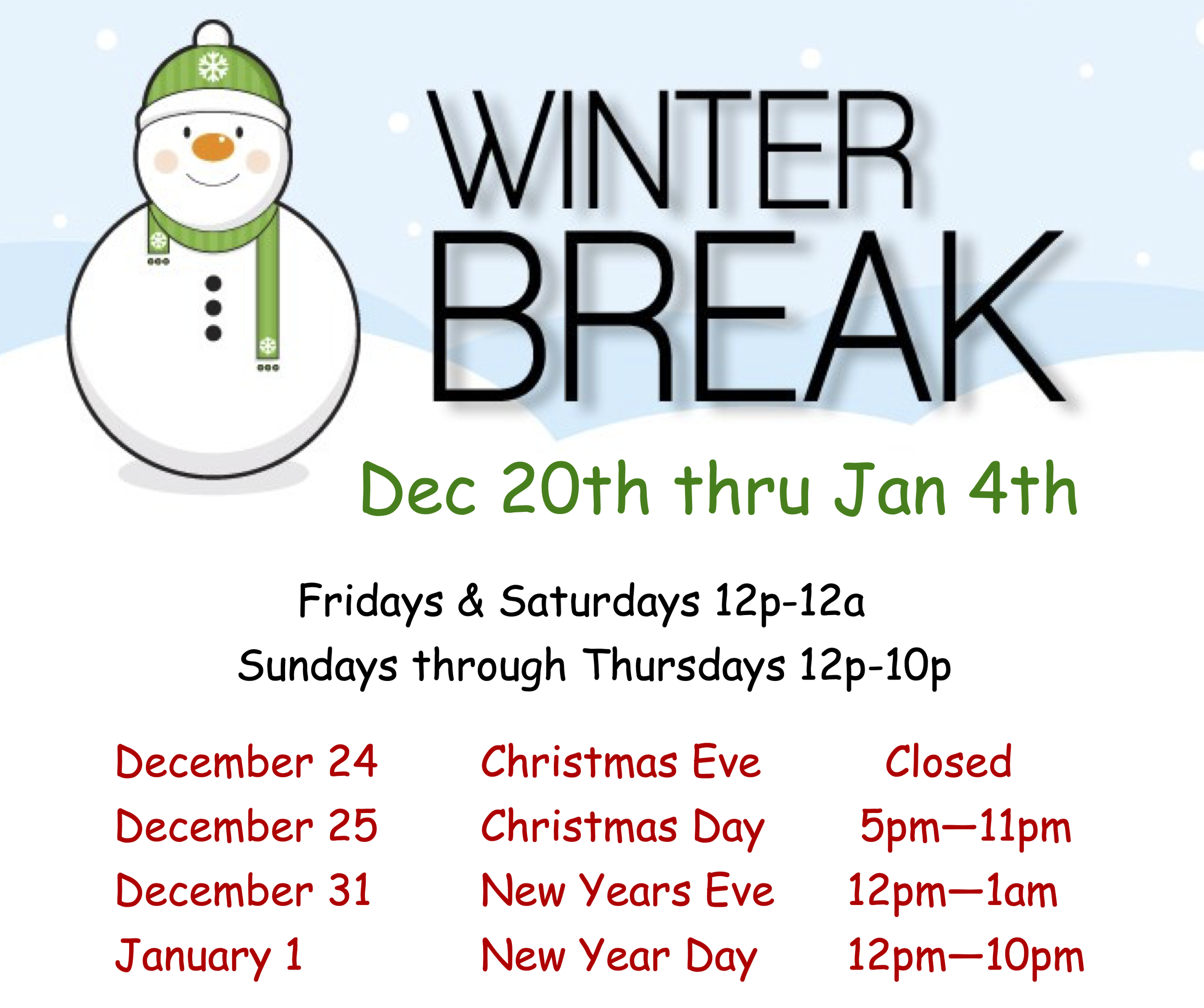 WINTER BREAK

Dec 20th thru Jan 4th

Fridays & Saturdays 12p-12a
Sundays through Thursdays 12p-10p

| | | |
|---|---|---|
| December 24 | Christmas Eve | Closed |
| December 25 | Christmas Day | 5pm—11pm |
| December 31 | New Years Eve | 12pm—1am |
| January 1 | New Year Day | 12pm—10pm |